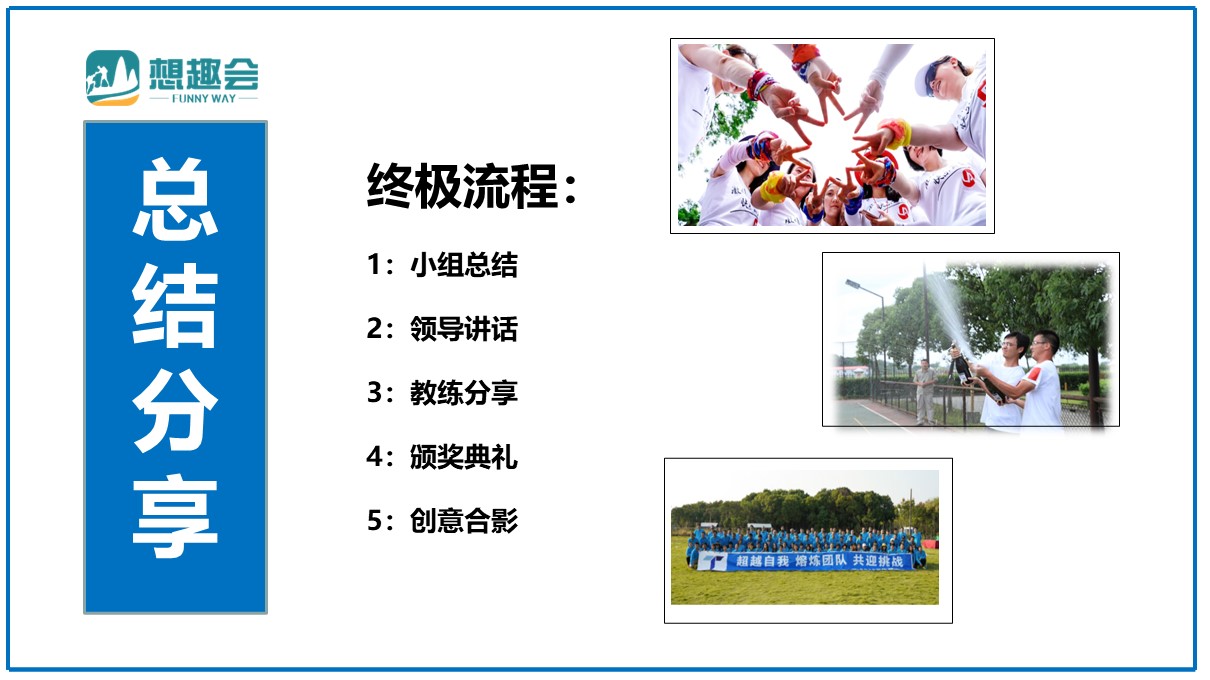 想趣会
FUNNY WAY

总结分享

终极流程：

1：小组总结

2：领导讲话

3：教练分享

4：颁奖典礼

5：创意合影

超越自我 熔炼团队 共迎挑战